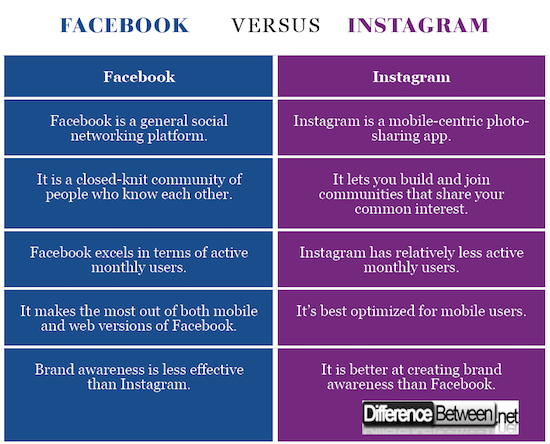 FACEBOOK VERSUS INSTAGRAM

| Facebook | Instagram |
|---|---|
| Facebook is a general social networking platform. | Instagram is a mobile-centric photo-sharing app. |
| It is a closed-knit community of people who know each other. | It lets you build and join communities that share your common interest. |
| Facebook excels in terms of active monthly users. | Instagram has relatively less active monthly users. |
| It makes the most out of both mobile and web versions of Facebook. | It's best optimized for mobile users. |
| Brand awareness is less effective than Instagram. | It is better at creating brand awareness than Facebook. |

DifferenceBetween.net